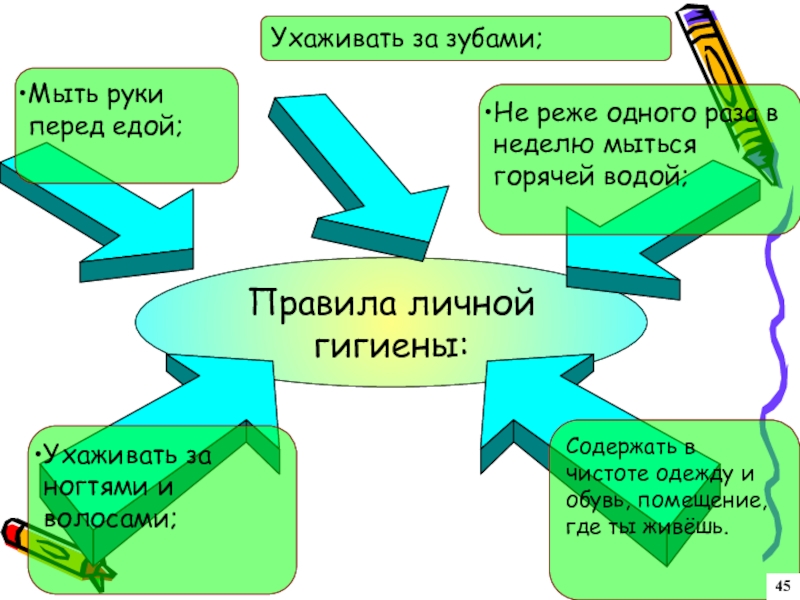 Ухаживать за зубами;

•Мыть руки перед едой;

•Не реже одного раза в неделю мыться горячей водой;

Правила личной гигиены:

•Ухаживать за ногтями и волосами;

Содержать в чистоте одежду и обувь, помещение, где ты живёшь.

45